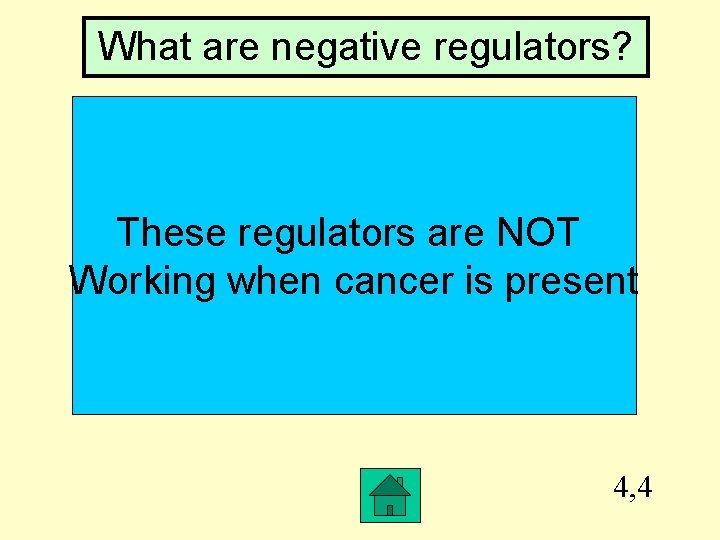 What are negative regulators?

These regulators are NOT Working when cancer is present

4,4